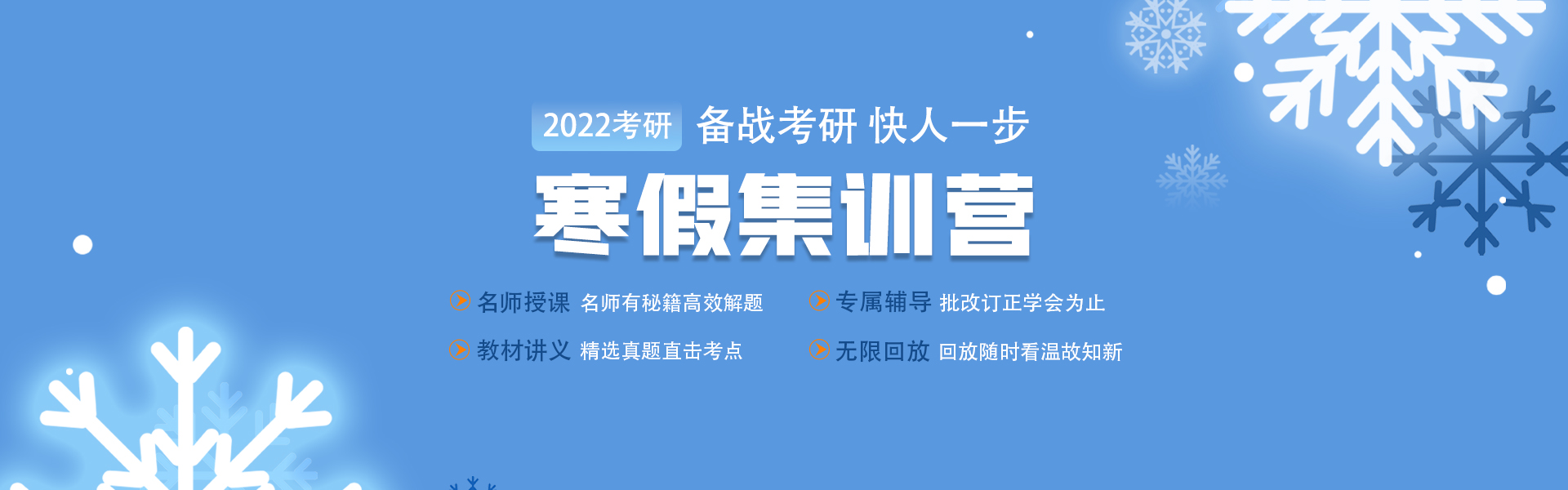 2022考研 备战考研 快人一步

寒假集训营

名师授课 名师有秘籍高效解题

专属辅导 批改订正学会为止

教材讲义 精选真题直击考点

无限回放 回放随时看温故知新